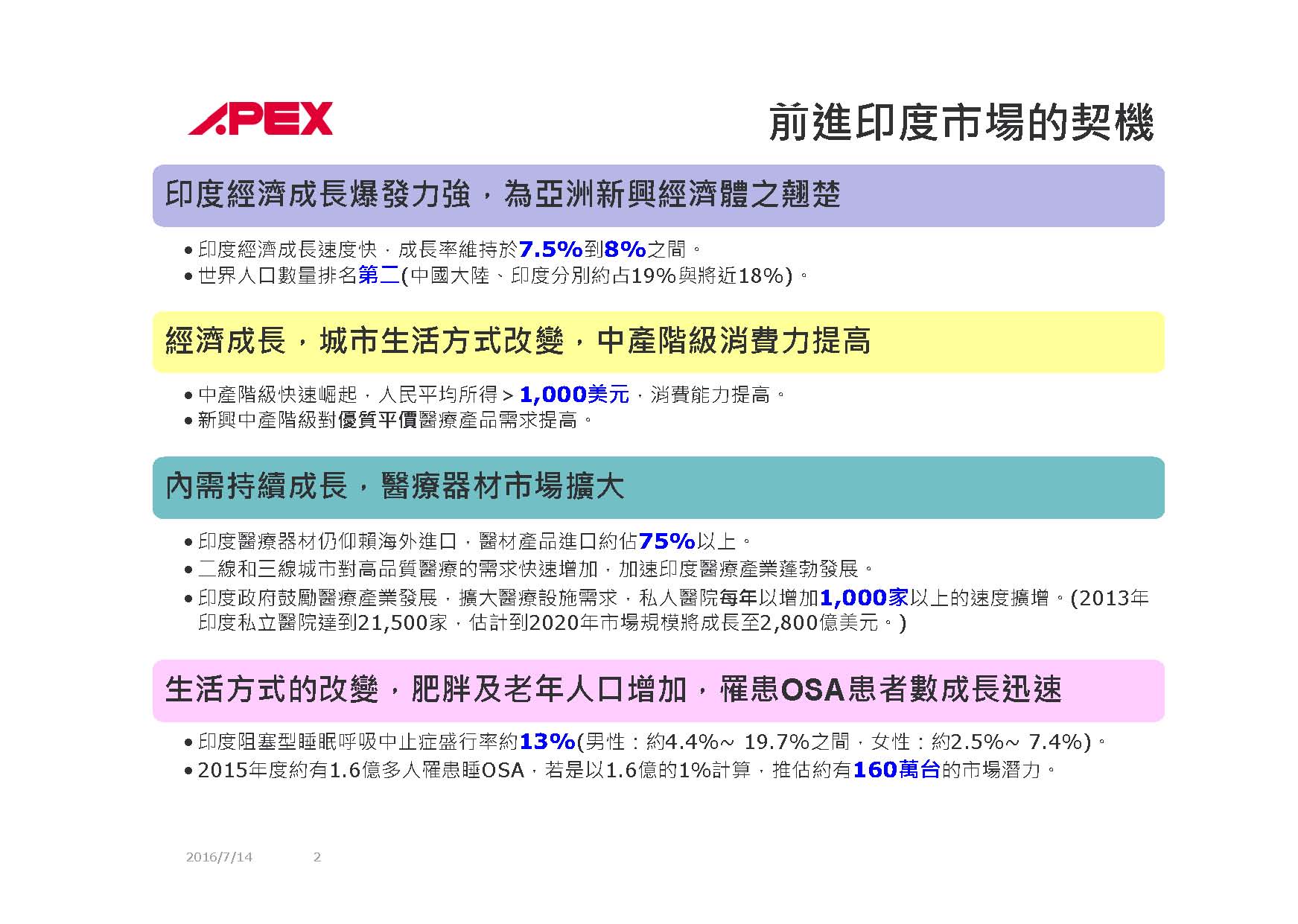 APEX

前進印度市場的契機

印度經濟成長爆發力強，為亞洲新興經濟體之翹楚

● 印度經濟成長速度快，成長率維持於7.5%到8%之間。
● 世界人口數量排名第二(中國大陸、印度分別約占19%與將近18%)。

經濟成長，城市生活方式改變，中產階級消費力提高

● 中產階級快速崛起，人民平均所得 > 1,000美元，消費能力提高。
● 新興中產階級對優質平價醫療產品需求提高。

內需持續成長，醫療器材市場擴大

● 印度醫療器材仍仰賴海外進口，醫材產品進口約佔75%以上。
● 二線和三線城市對高品質醫療的需求快速增加，加速印度醫療產業蓬勃發展。
● 印度政府鼓勵醫療產業發展，擴大醫療設施需求，私人醫院每年以增加1,000家以上的速度擴增。(2013年印度私立醫院達到21,500家，估計到2020年市場規模將成長至2,800億美元。)

生活方式的改變，肥胖及老年人口增加，罹患OSA患者數成長迅速

● 印度阻塞型睡眠呼吸中止症盛行率約13%(男性：約4.4%~ 19.7%之間，女性：約2.5%~ 7.4%)。
● 2015年度約有1.6億多人罹患睡OSA，若是以1.6億的1%計算，推估約有160萬台的市場潛力。

2016/7/14 2